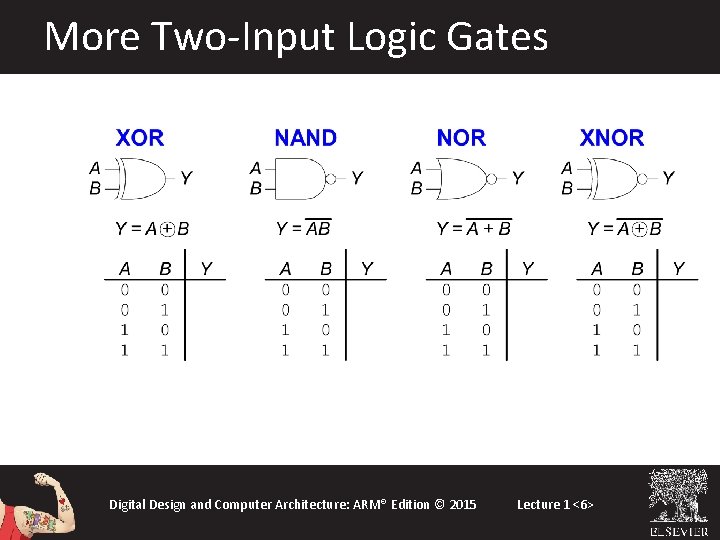 More Two-Input Logic Gates

XOR

A
B
Y

$Y = A \oplus B$

| A | B | Y |
|---|---|---|
| 0 | 0 | |
| 0 | 1 | |
| 1 | 0 | |
| 1 | 1 | |

NAND

A
B
Y

$Y = \overline{AB}$

| A | B | Y |
|---|---|---|
| 0 | 0 | |
| 0 | 1 | |
| 1 | 0 | |
| 1 | 1 | |

NOR

A
B
Y

$Y = \overline{A + B}$

| A | B | Y |
|---|---|---|
| 0 | 0 | |
| 0 | 1 | |
| 1 | 0 | |
| 1 | 1 | |

XNOR

A
B
Y

$Y = \overline{A \oplus B}$

| A | B | Y |
|---|---|---|
| 0 | 0 | |
| 0 | 1 | |
| 1 | 0 | |
| 1 | 1 | |

Digital Design and Computer Architecture: ARM® Edition © 2015

Lecture 1 <6>

ELSEVIER